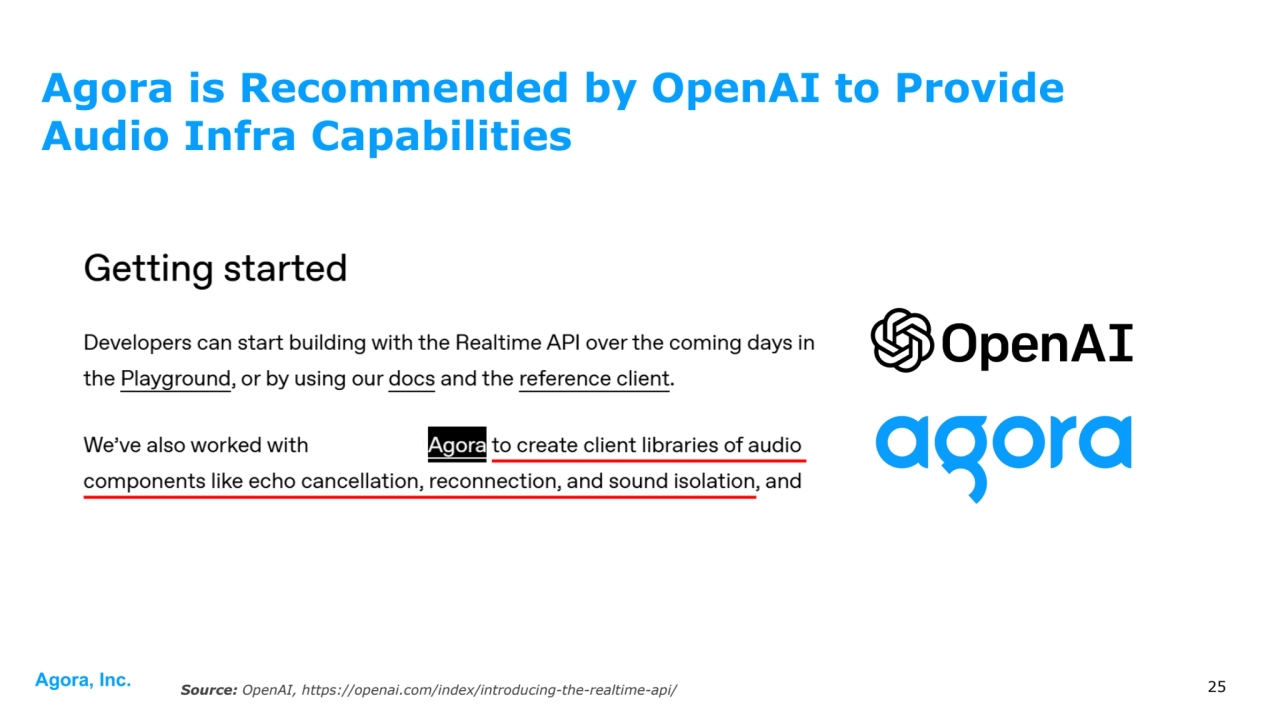 Agora is Recommended by OpenAI to Provide Audio Infra Capabilities

Getting started

Developers can start building with the Realtime API over the coming days in the Playground, or by using our docs and the reference client.

We've also worked with Agora to create client libraries of audio components like echo cancellation, reconnection, and sound isolation, and

OpenAI

agora

Agora, Inc.

Source: OpenAI, https://openai.com/index/introducing-the-realtime-api/

25